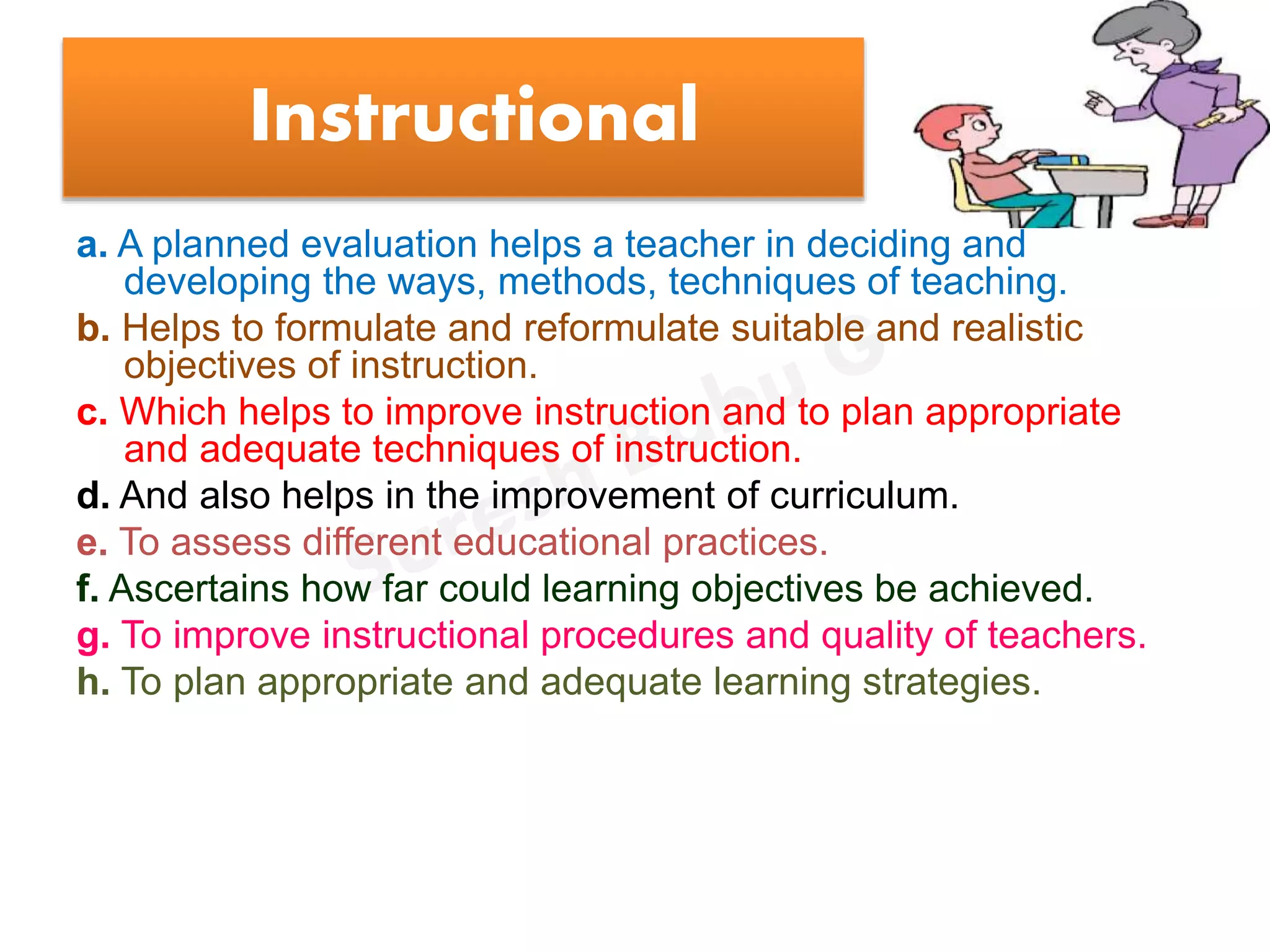 Instructional

a. A planned evaluation helps a teacher in deciding and developing the ways, methods, techniques of teaching.

b. Helps to formulate and reformulate suitable and realistic objectives of instruction.

c. Which helps to improve instruction and to plan appropriate and adequate techniques of instruction.

d. And also helps in the improvement of curriculum.

e. To assess different educational practices.

f. Ascertains how far could learning objectives be achieved.

g. To improve instructional procedures and quality of teachers.

h. To plan appropriate and adequate learning strategies.

Suresh Babu G